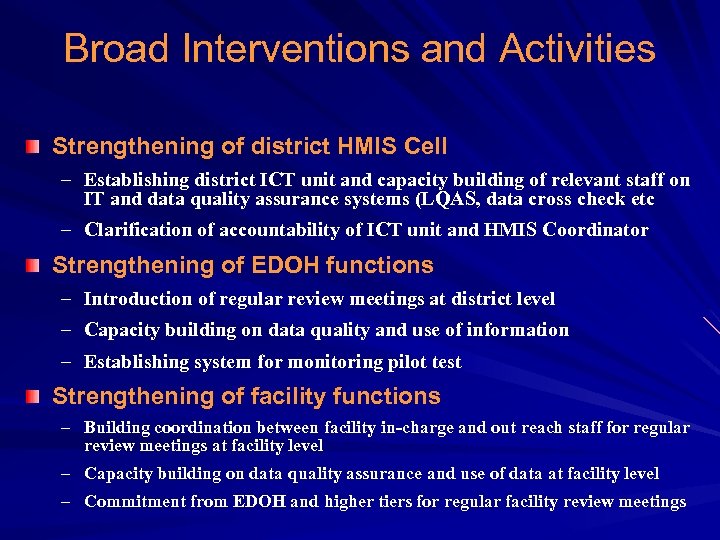 Broad Interventions and Activities

Strengthening of district HMIS Cell

– Establishing district ICT unit and capacity building of relevant staff on IT and data quality assurance systems (LQAS, data cross check etc

– Clarification of accountability of ICT unit and HMIS Coordinator

Strengthening of EDOH functions

– Introduction of regular review meetings at district level

– Capacity building on data quality and use of information

– Establishing system for monitoring pilot test

Strengthening of facility functions

– Building coordination between facility in-charge and out reach staff for regular review meetings at facility level

– Capacity building on data quality assurance and use of data at facility level

– Commitment from EDOH and higher tiers for regular facility review meetings